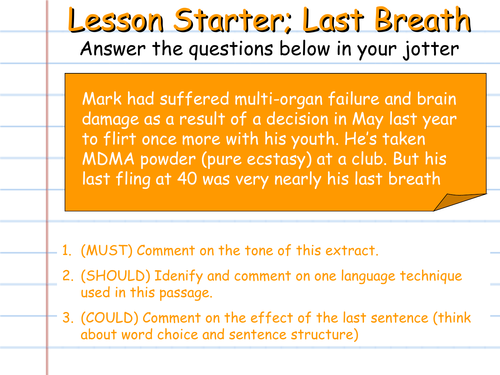 Lesson Starter; Last Breath

Answer the questions below in your jotter

Mark had suffered multi-organ failure and brain damage as a result of a decision in May last year to flirt once more with his youth. He's taken MDMA powder (pure ecstasy) at a club. But his last fling at 40 was very nearly his last breath

1. (MUST) Comment on the tone of this extract.
2. (SHOULD) Idenify and comment on one language technique used in this passage.
3. (COULD) Comment on the effect of the last sentence (think about word choice and sentence structure)